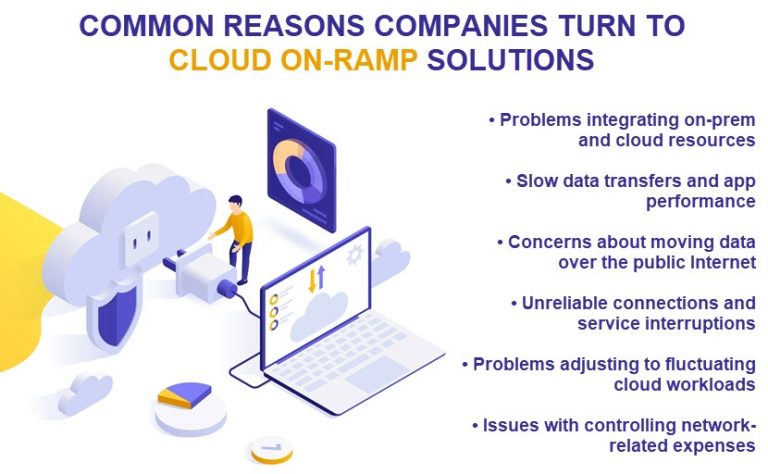 COMMON REASONS COMPANIES TURN TO CLOUD ON-RAMP SOLUTIONS

• Problems integrating on-prem and cloud resources

• Slow data transfers and app performance

• Concerns about moving data over the public Internet

• Unreliable connections and service interruptions

• Problems adjusting to fluctuating cloud workloads

• Issues with controlling network-related expenses